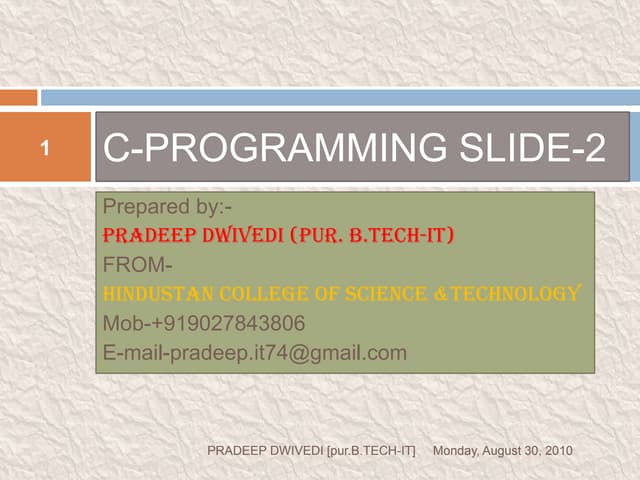 1

C-PROGRAMMING SLIDE-2

Prepared by:-
PRADEEP DWIVEDI (PUR. B.TECH-IT)
FROM-
HINDUSTAN COLLEGE OF SCIENCE &TECHNOLOGY
Mob-+919027843806
E-mail-pradeep.it74@gmail.com

PRADEEP DWIVEDI [pur.B.TECH-IT]  Monday, August 30, 2010